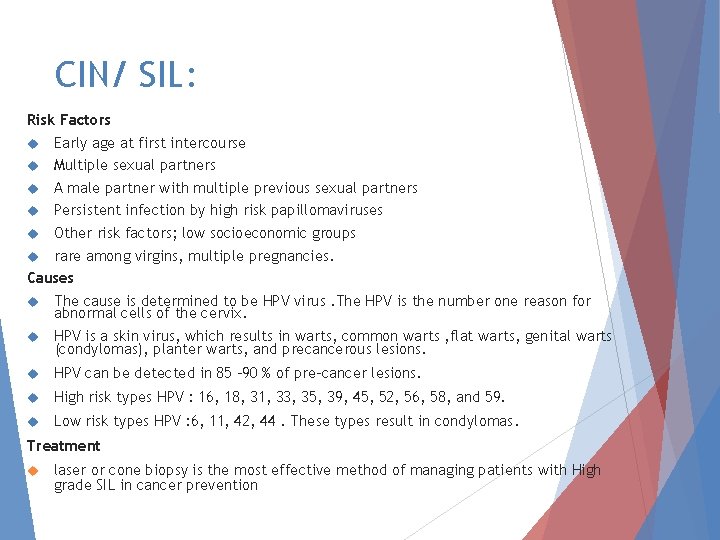 CIN/ SIL:

Risk Factors

Early age at first intercourse

Multiple sexual partners

A male partner with multiple previous sexual partners

Persistent infection by high risk papillomaviruses

Other risk factors; low socioeconomic groups

rare among virgins, multiple pregnancies.

Causes

The cause is determined to be HPV virus .The HPV is the number one reason for abnormal cells of the cervix.

HPV is a skin virus, which results in warts, common warts ,flat warts, genital warts (condylomas), planter warts, and precancerous lesions.

HPV can be detected in 85 -90 % of pre-cancer lesions.

High risk types HPV : 16, 18, 31, 33, 35, 39, 45, 52, 56, 58, and 59.

Low risk types HPV :6, 11, 42, 44 . These types result in condylomas.

Treatment

laser or cone biopsy is the most effective method of managing patients with High grade SIL in cancer prevention